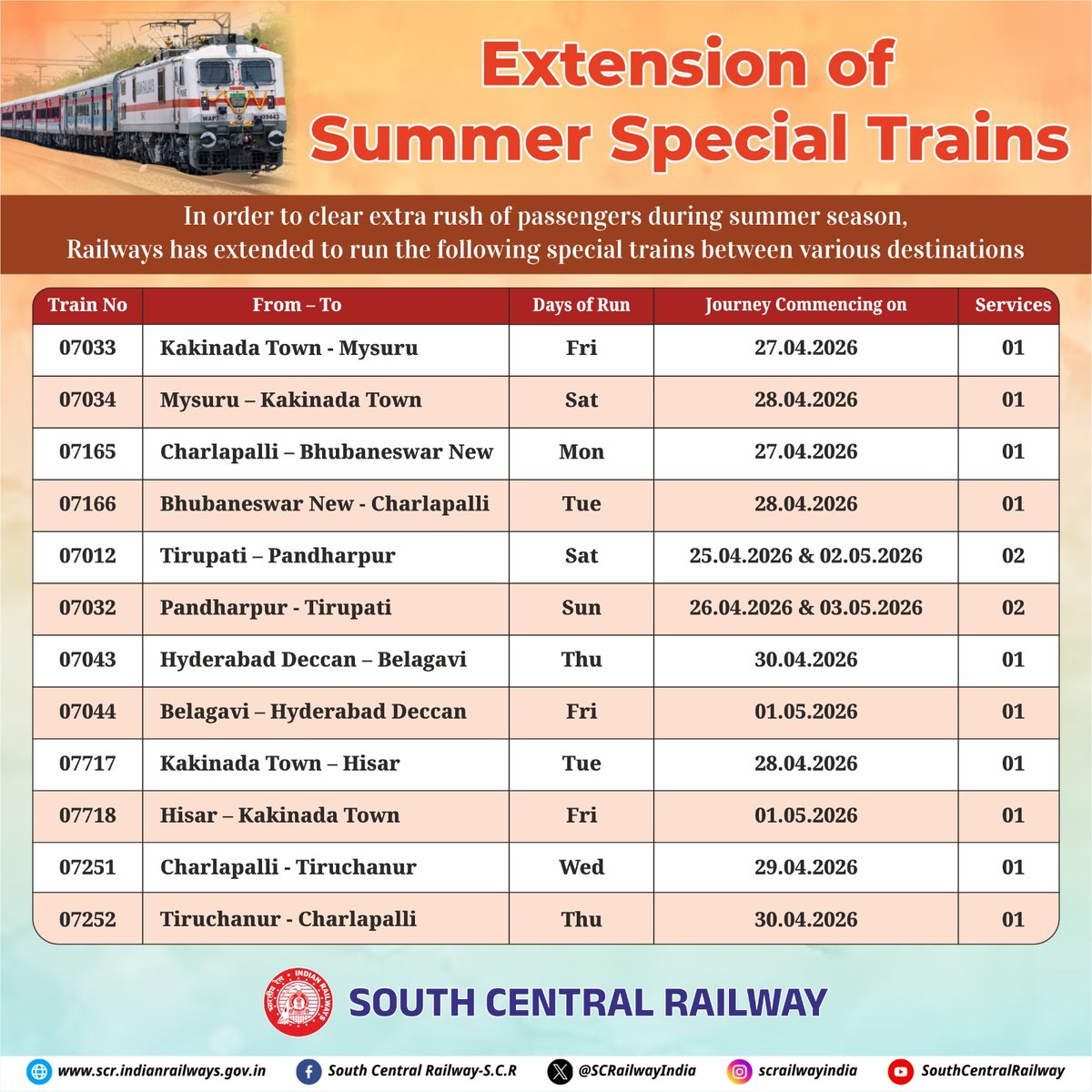 Extension of Summer Special Trains

In order to clear extra rush of passengers during summer season, Railways has extended to run the following special trains between various destinations

| Train No | From – To | Days of Run | Journey Commencing on | Services |
|---|---|---|---|---|
| 07033 | Kakinada Town - Mysuru | Fri | 27.04.2026 | 01 |
| 07034 | Mysuru – Kakinada Town | Sat | 28.04.2026 | 01 |
| 07165 | Charlapalli – Bhubaneswar New | Mon | 27.04.2026 | 01 |
| 07166 | Bhubaneswar New - Charlapalli | Tue | 28.04.2026 | 01 |
| 07012 | Tirupati – Pandharpur | Sat | 25.04.2026 & 02.05.2026 | 02 |
| 07032 | Pandharpur - Tirupati | Sun | 26.04.2026 & 03.05.2026 | 02 |
| 07043 | Hyderabad Deccan – Belagavi | Thu | 30.04.2026 | 01 |
| 07044 | Belagavi – Hyderabad Deccan | Fri | 01.05.2026 | 01 |
| 07717 | Kakinada Town – Hisar | Tue | 28.04.2026 | 01 |
| 07718 | Hisar – Kakinada Town | Fri | 01.05.2026 | 01 |
| 07251 | Charlapalli - Tiruchanur | Wed | 29.04.2026 | 01 |
| 07252 | Tiruchanur - Charlapalli | Thu | 30.04.2026 | 01 |

INDIAN RAILWAYS
SOUTH CENTRAL RAILWAY

www.scr.indianrailways.gov.in South Central Railway-S.C.R @SCRailwayIndia scrailwayindia SouthCentralRailway